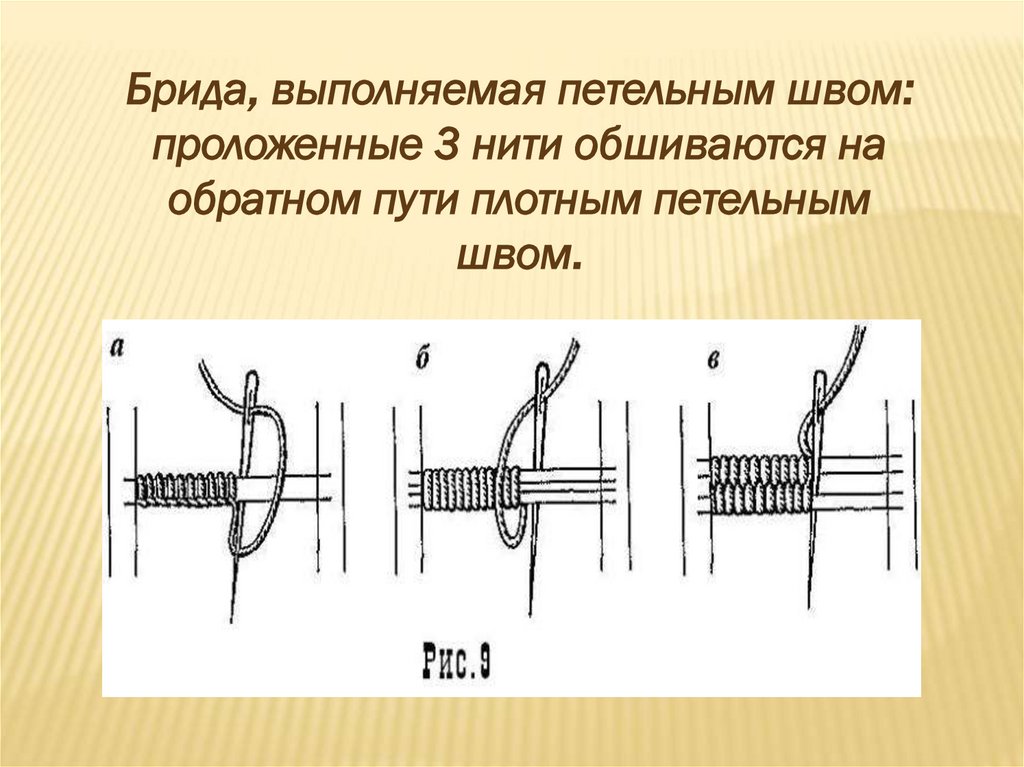 Брида, выполняемая петельным швом: проложенные 3 нити обшиваются на обратном пути плотным петельным швом.

а

б

в

Рис.9